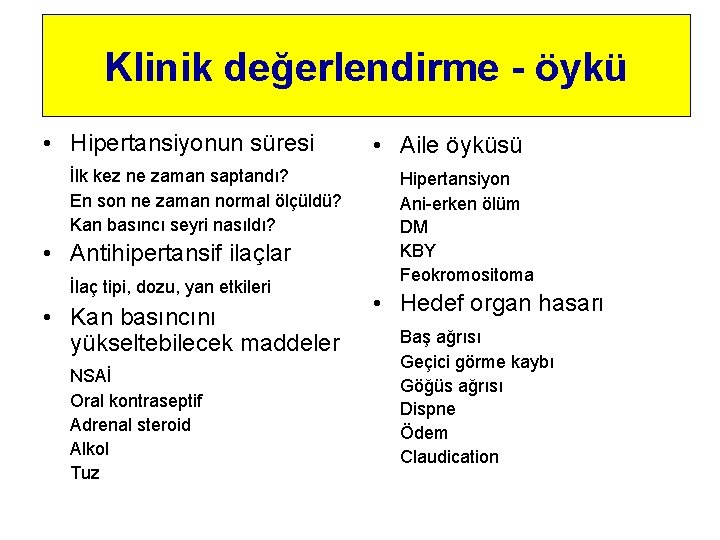 Klinik değerlendirme - öykü

• Hipertansiyonun süresi

İlk kez ne zaman saptandı?
En son ne zaman normal ölçüldü?
Kan basıncı seyri nasıldı?

• Antihipertansif ilaçlar

İlaç tipi, dozu, yan etkileri

• Kan basıncını yükseltebilecek maddeler

NSAİ
Oral kontraseptif
Adrenal steroid
Alkol
Tuz

• Aile öyküsü

Hipertansiyon
Ani-erken ölüm
DM
KBY
Feokromositoma

• Hedef organ hasarı

Baş ağrısı
Geçici görme kaybı
Göğüs ağrısı
Dispne
Ödem
Claudication